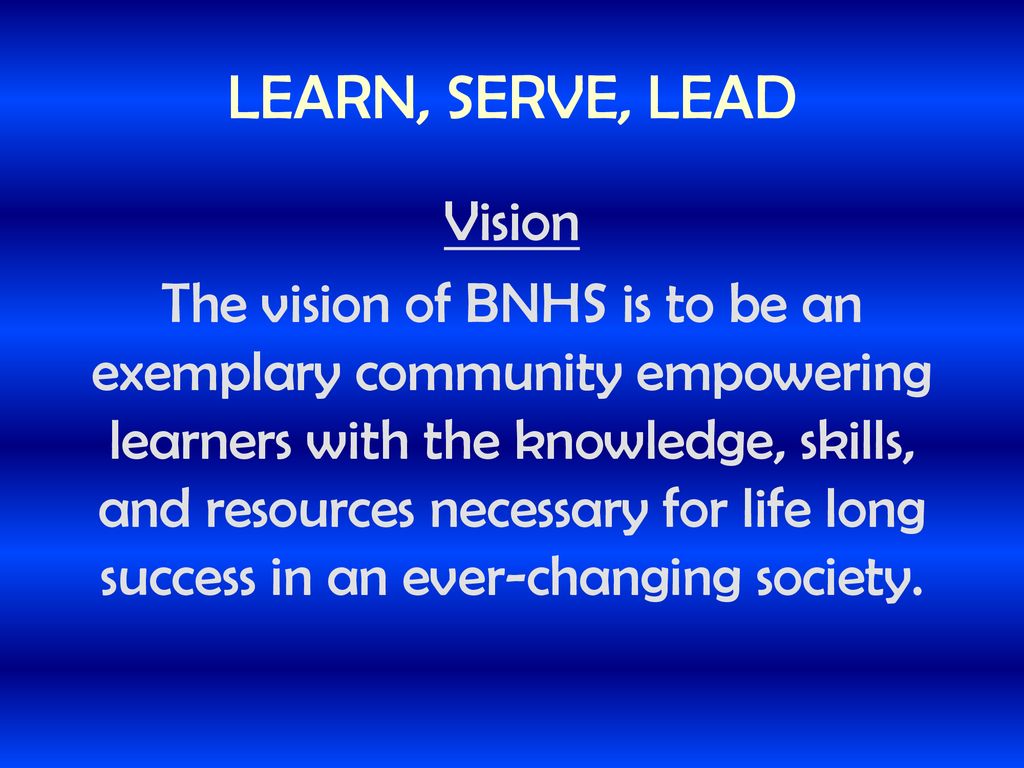 LEARN, SERVE, LEAD

Vision

The vision of BNHS is to be an exemplary community empowering learners with the knowledge, skills, and resources necessary for life long success in an ever-changing society.